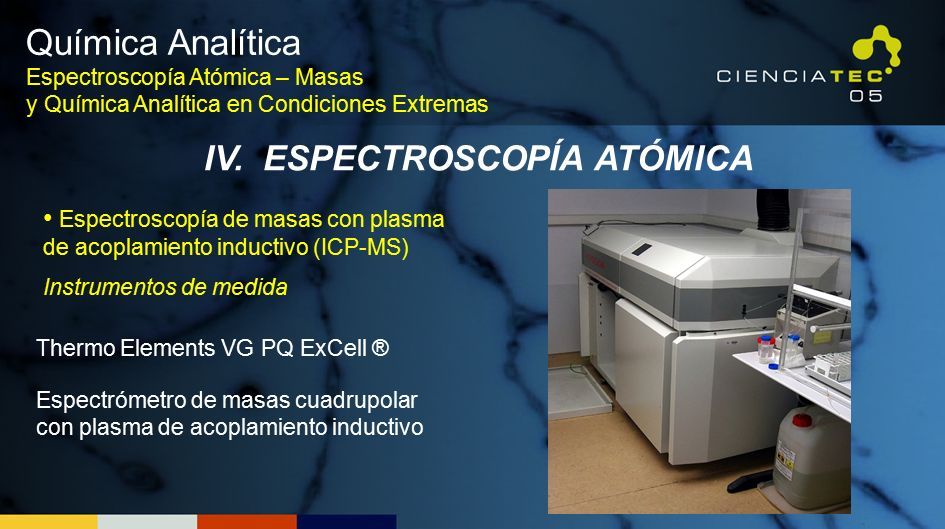 Química Analítica
Espectroscopía Atómica – Masas
y Química Analítica en Condiciones Extremas

CIENCIATEC
05

IV. ESPECTROSCOPÍA ATÓMICA

• Espectroscopía de masas con plasma de acoplamiento inductivo (ICP-MS)

Instrumentos de medida

Thermo Elements VG PQ ExCell ®

Espectrómetro de masas cuadrupolar con plasma de acoplamiento inductivo